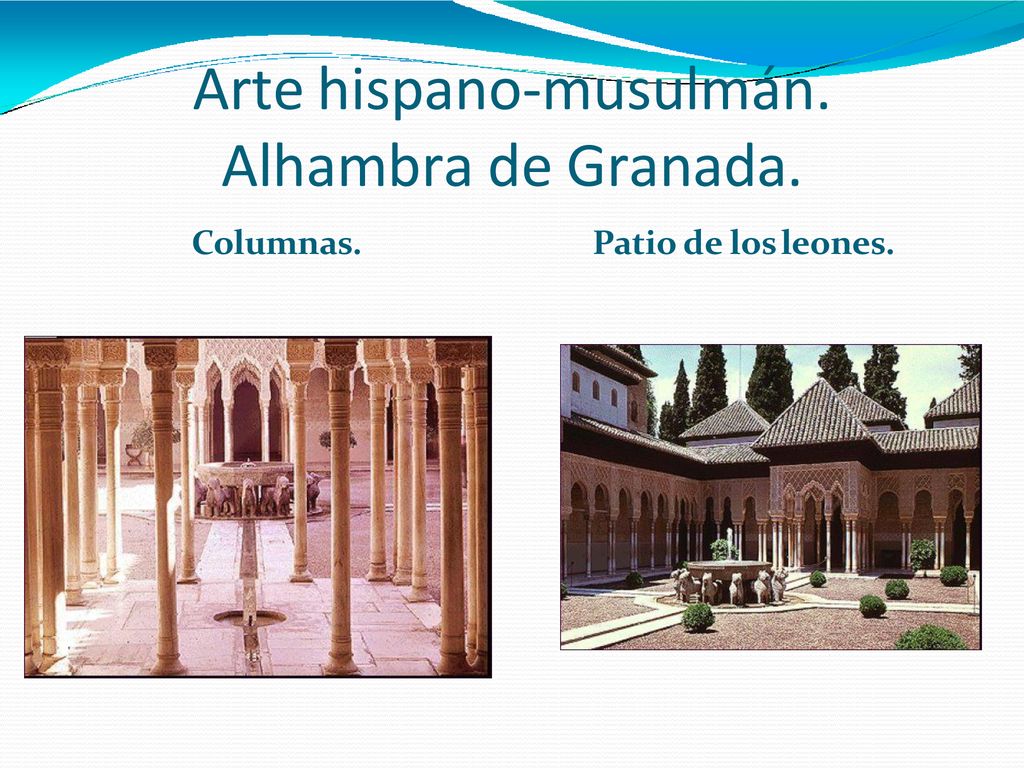 Arte hispano-musulmán. Alhambra de Granada.

Columnas.

Patio de los leones.